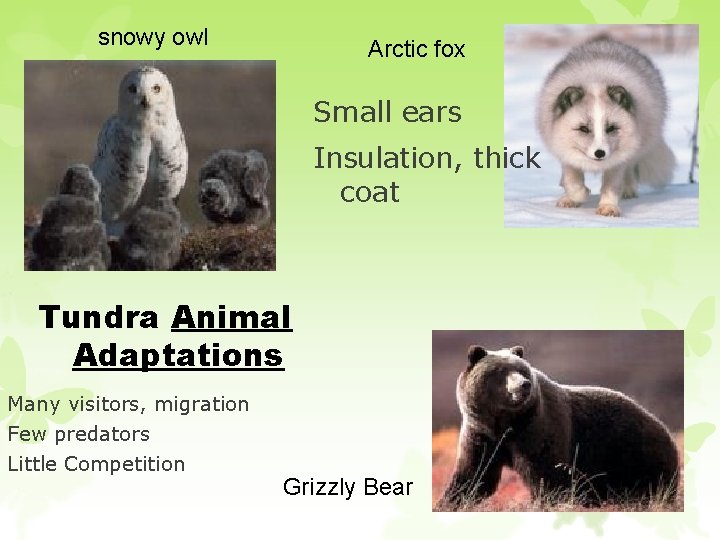 snowy owl

Arctic fox

Small ears

Insulation, thick coat

Tundra Animal Adaptations

Many visitors, migration
Few predators
Little Competition

Grizzly Bear